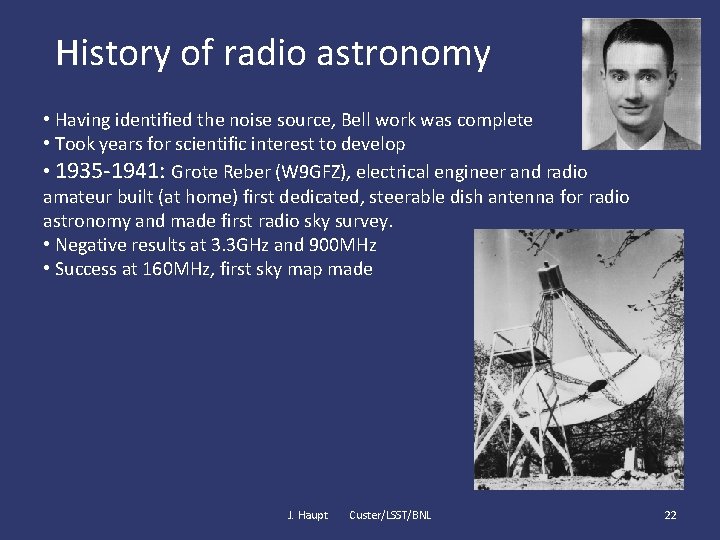 History of radio astronomy

• Having identified the noise source, Bell work was complete
• Took years for scientific interest to develop
• 1935-1941: Grote Reber (W9GFZ), electrical engineer and radio amateur built (at home) first dedicated, steerable dish antenna for radio astronomy and made first radio sky survey.
• Negative results at 3.3GHz and 900MHz
• Success at 160MHz, first sky map made

J. Haupt Custer/LSST/BNL 22